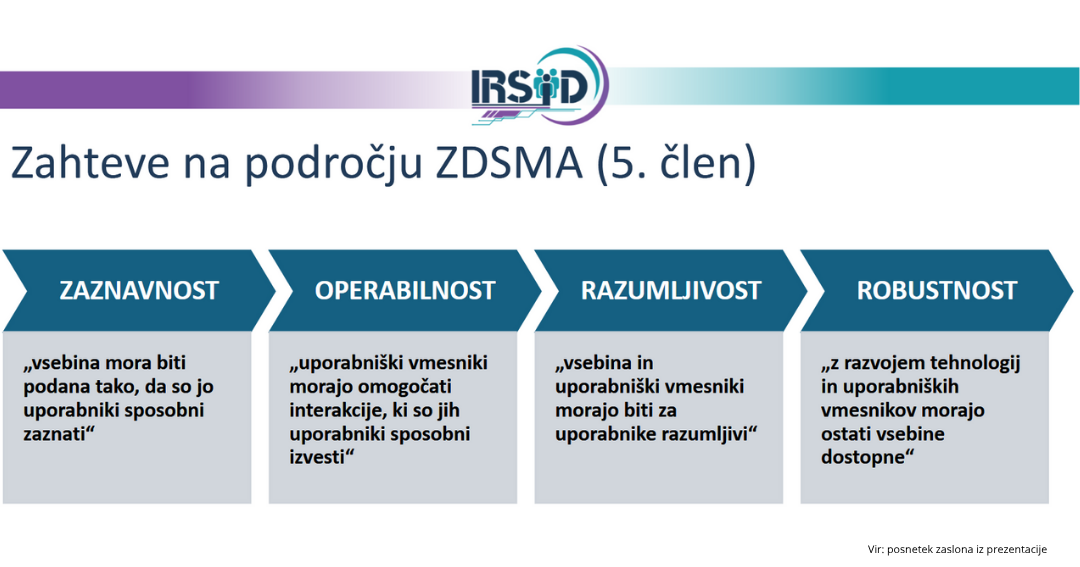 IRSID

Zahteve na področju ZDSMA (5. člen)

ZAZNAVNOST

„vsebina mora biti podana tako, da so jo uporabniki sposobni zaznati“

OPERABILNOST

„uporabniški vmesniki morajo omogočati interakcije, ki so jih uporabniki sposobni izvesti“

RAZUMLJIVOST

„vsebina in uporabniški vmesniki morajo biti za uporabnike razumljivi“

ROBUSTNOST

„z razvojem tehnologij in uporabniških vmesnikov morajo ostati vsebine dostopne“

Vir: posnetek zaslona iz prezentacije